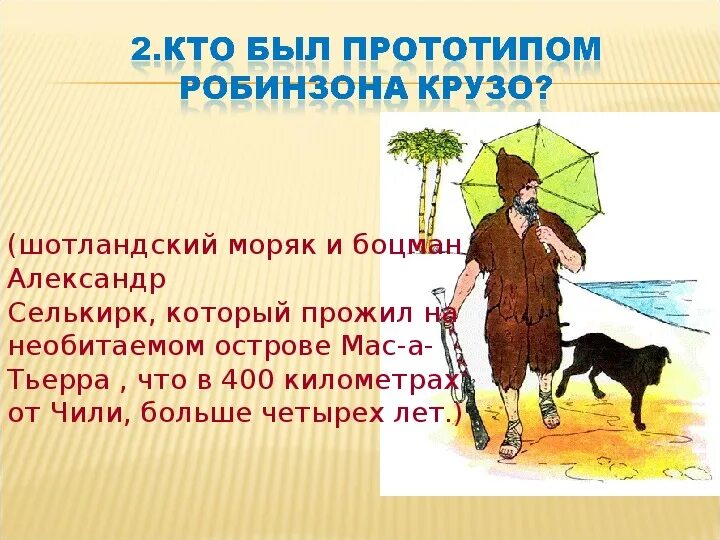 2.КТО БЫЛ ПРОТОТИПОМ РОБИНЗОНА КРУЗО?

(шотландский моряк и боцман Александр Селькирк, который прожил на необитаемом острове Мас-а-Тьерра , что в 400 километрах от Чили, больше четырех лет.)